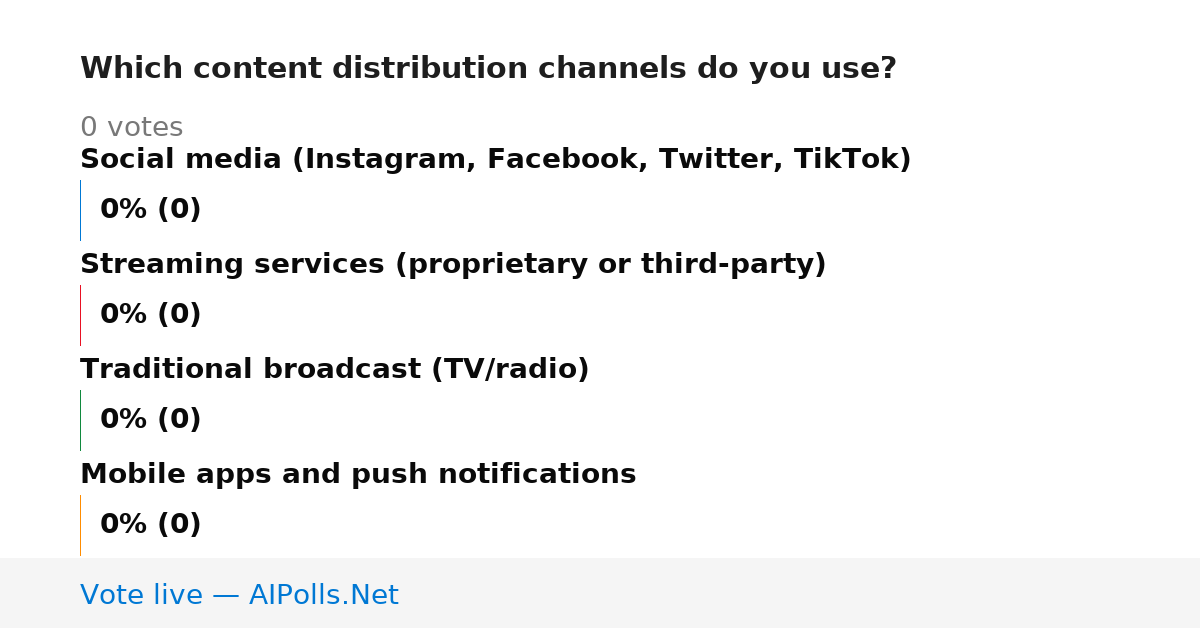 Which content distribution channels do you use?

0 votes

Social media (Instagram, Facebook, Twitter, TikTok)

0% (0)

Streaming services (proprietary or third-party)

0% (0)

Traditional broadcast (TV/radio)

0% (0)

Mobile apps and push notifications

0% (0)

Vote live — AIPolls.Net